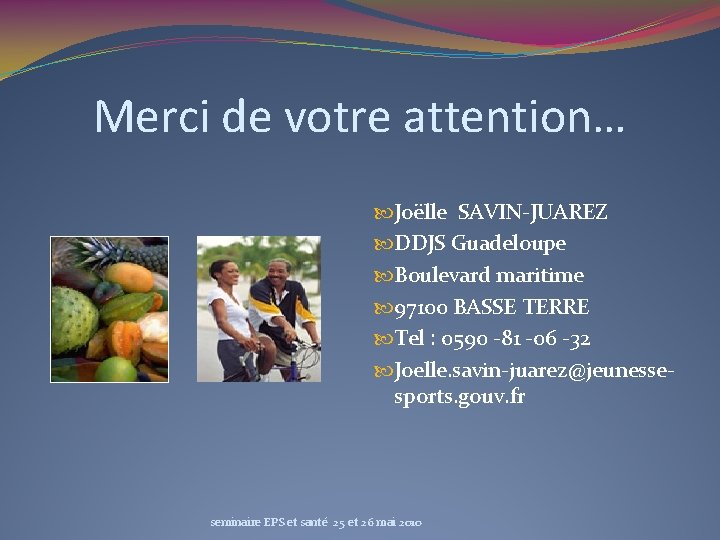 Merci de votre attention…

Joëlle SAVIN-JUAREZ
DDJS Guadeloupe
Boulevard maritime
97100 BASSE TERRE
Tel : 0590 -81 -06 -32
Joelle.savin-juarez@jeunesse-sports.gouv.fr

seminaire EPS et santé 25 et 26 mai 2010